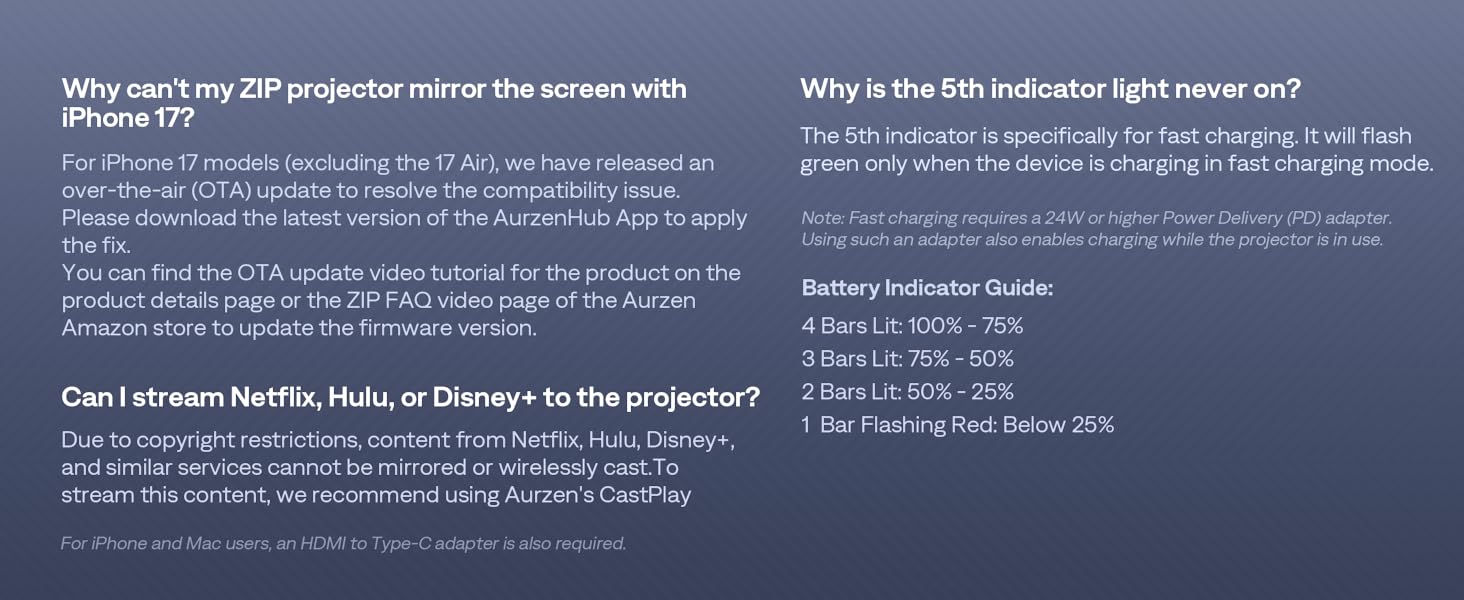 Why can't my ZIP projector mirror the screen with iPhone 17?

For iPhone 17 models (excluding the 17 Air), we have released an over-the-air (OTA) update to resolve the compatibility issue.
Please download the latest version of the AurzenHub App to apply the fix.
You can find the OTA update video tutorial for the product on the product details page or the ZIP FAQ video page of the Aurzen Amazon store to update the firmware version.

Can I stream Netflix, Hulu, or Disney+ to the projector?

Due to copyright restrictions, content from Netflix, Hulu, Disney+, and similar services cannot be mirrored or wirelessly cast.To stream this content, we recommend using Aurzen's CastPlay

For iPhone and Mac users, an HDMI to Type-C adapter is also required.

Why is the 5th indicator light never on?

The 5th indicator is specifically for fast charging. It will flash green only when the device is charging in fast charging mode.

Note: Fast charging requires a 24W or higher Power Delivery (PD) adapter. Using such an adapter also enables charging while the projector is in use.

Battery Indicator Guide:

4 Bars Lit: 100% - 75%
3 Bars Lit: 75% - 50%
2 Bars Lit: 50% - 25%
1 Bar Flashing Red: Below 25%